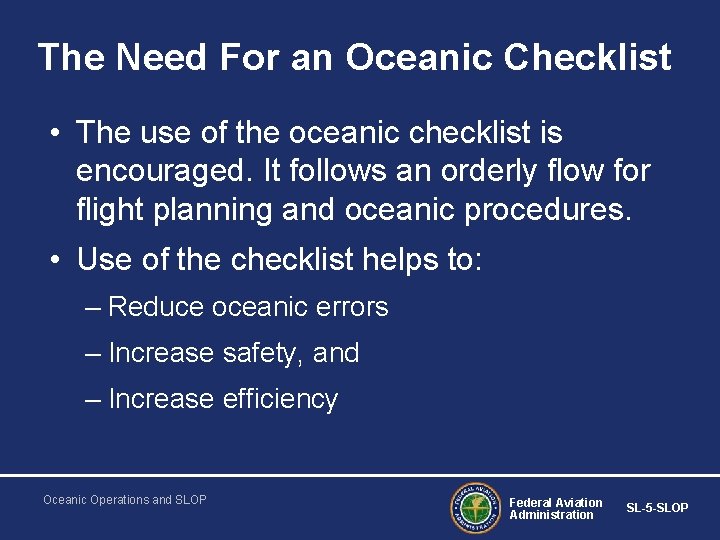 The Need For an Oceanic Checklist

• The use of the oceanic checklist is encouraged. It follows an orderly flow for flight planning and oceanic procedures.

• Use of the checklist helps to:

– Reduce oceanic errors

– Increase safety, and

– Increase efficiency

Oceanic Operations and SLOP

FEDERAL AVIATION ADMINISTRATION

Federal Aviation Administration

SL-5-SLOP